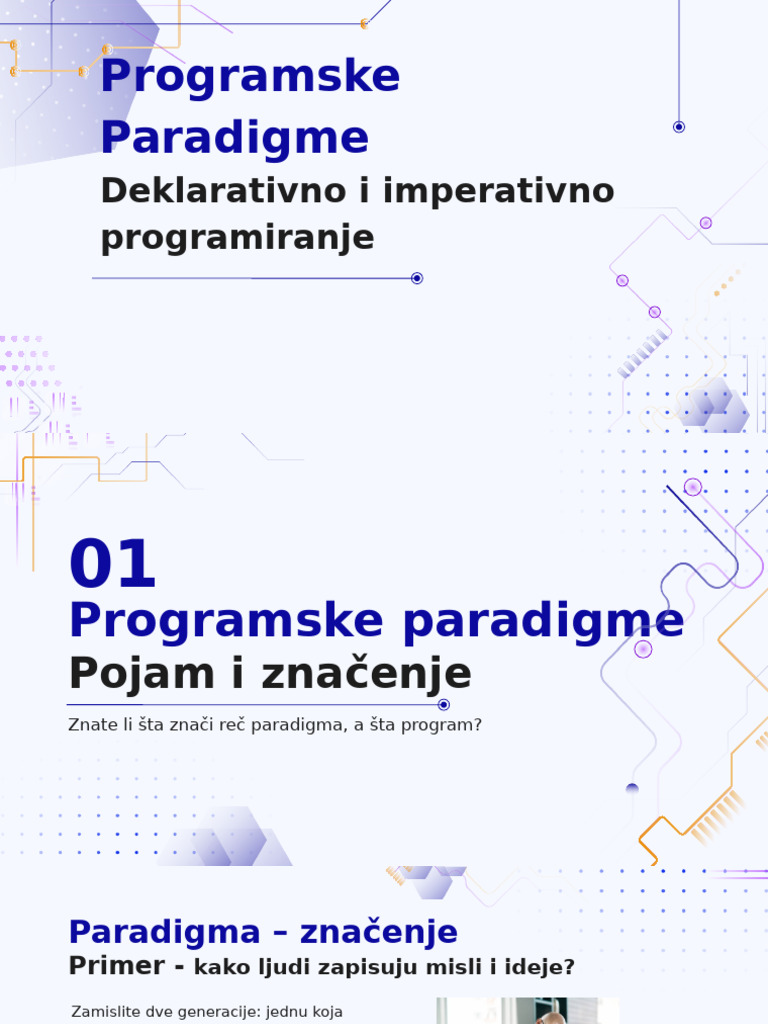 Programske Paradigme
Deklarativno i imperativno programiranje

01
Programske paradigme
Pojam i značenje
Znate li šta znači reč paradigma, a šta program?

Paradigma – značenje
Primer - kako ljudi zapisuju misli i ideje?
Zamislite dve generacije: jednu koja